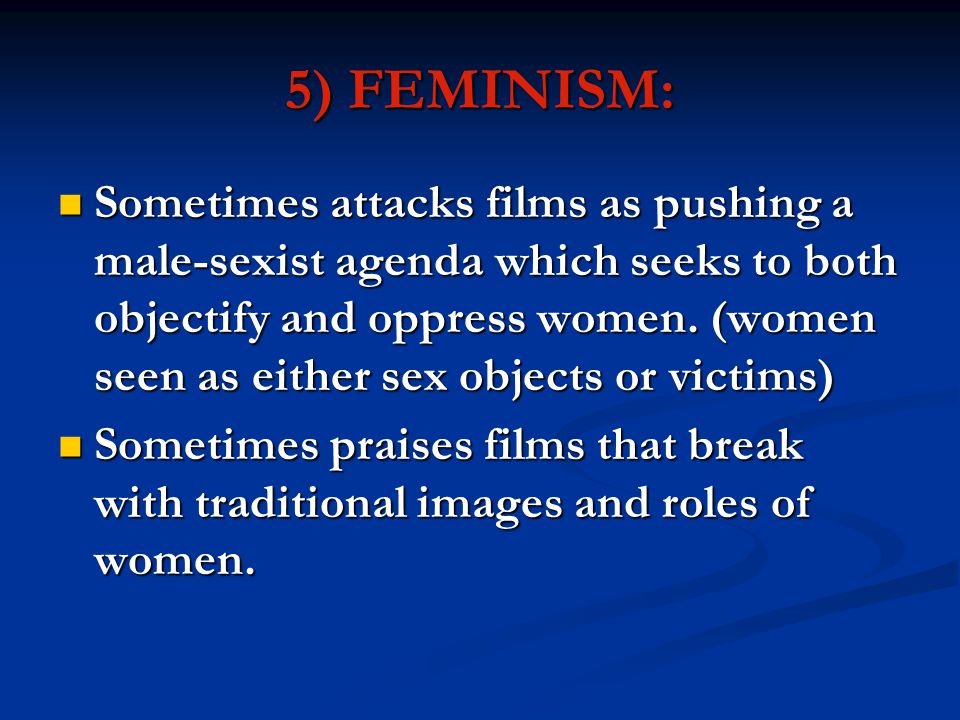 5) FEMINISM:

Sometimes attacks films as pushing a male-sexist agenda which seeks to both objectify and oppress women. (women seen as either sex objects or victims)

Sometimes praises films that break with traditional images and roles of women.